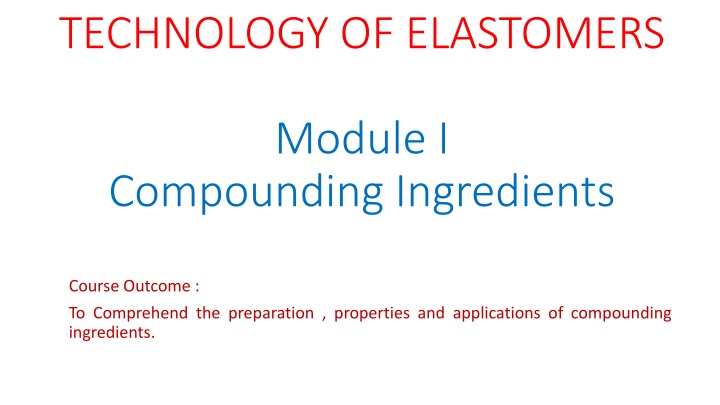 TECHNOLOGY OF ELASTOMERS

Module I
Compounding Ingredients

Course Outcome :

To Comprehend the preparation , properties and applications of compounding ingredients.